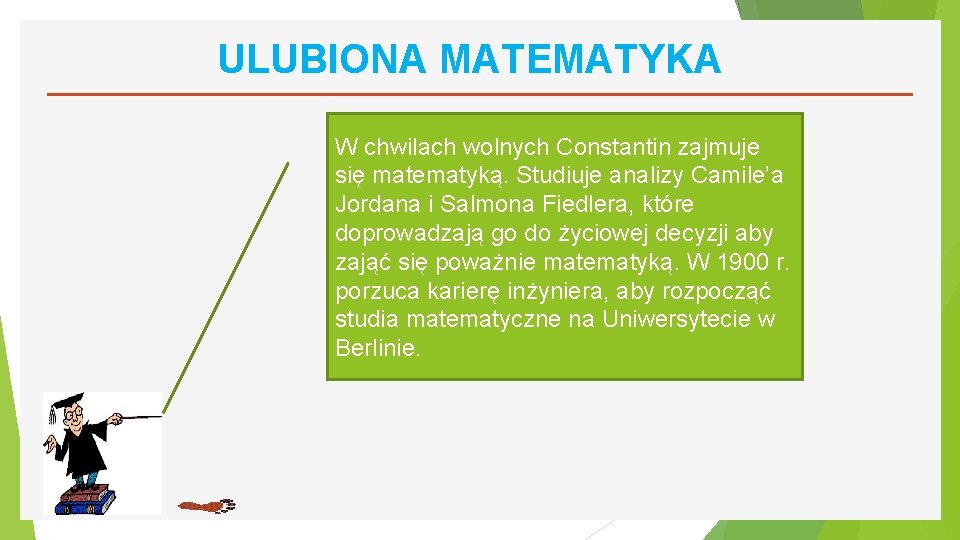 ULUBIONA MATEMATYKA

W chwilach wolnych Constantin zajmuje się matematyką. Studiuje analizy Camile’a Jordana i Salmona Fiedlera, które doprowadzają go do życiowej decyzji aby zająć się poważnie matematyką. W 1900 r. porzuca karierę inżyniera, aby rozpocząć studia matematyczne na Uniwersytecie w Berlinie.